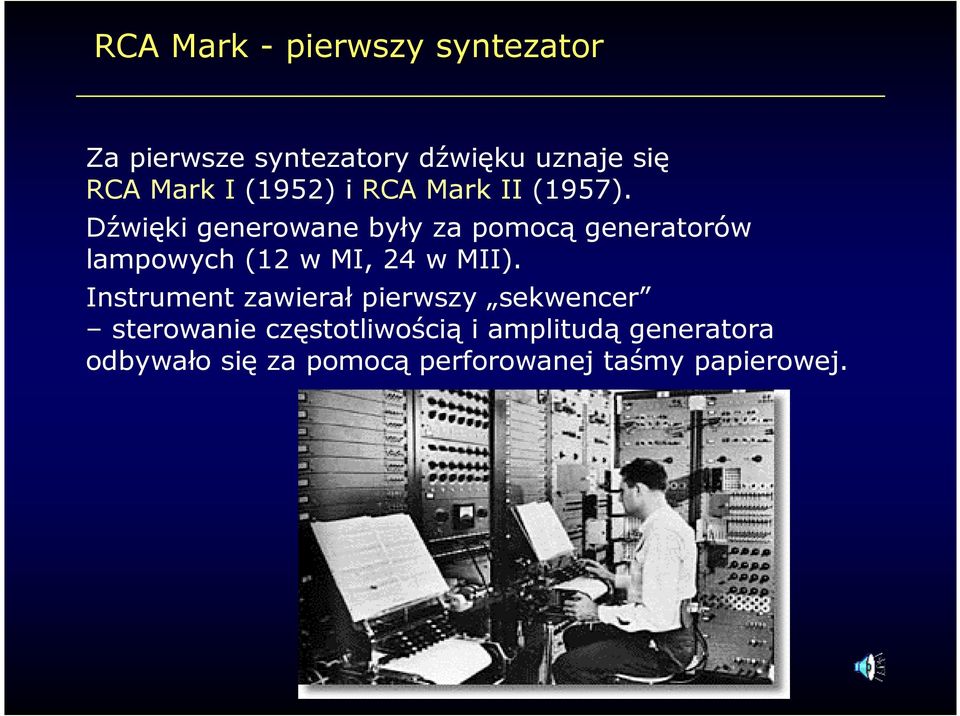 RCA Mark - pierwszy syntezator

Za pierwsze syntezatory dźwięku uznaje się RCA Mark I (1952) i RCA Mark II (1957).

Dźwięki generowane były za pomocą generatorów lampowych (12 w MI, 24 w MII).

Instrument zawierał pierwszy „sekwencer” – sterowanie częstotliwością i amplitudą generatora odbywało się za pomocą perforowanej taśmy papierowej.